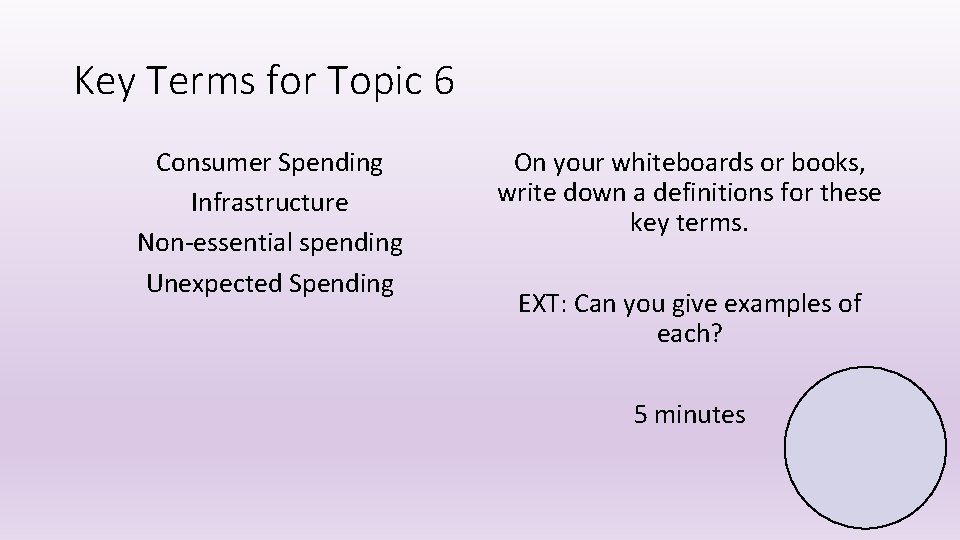 Key Terms for Topic 6

Consumer Spending
Infrastructure
Non-essential spending
Unexpected Spending

On your whiteboards or books, write down a definitions for these key terms.

EXT: Can you give examples of each?

5 minutes